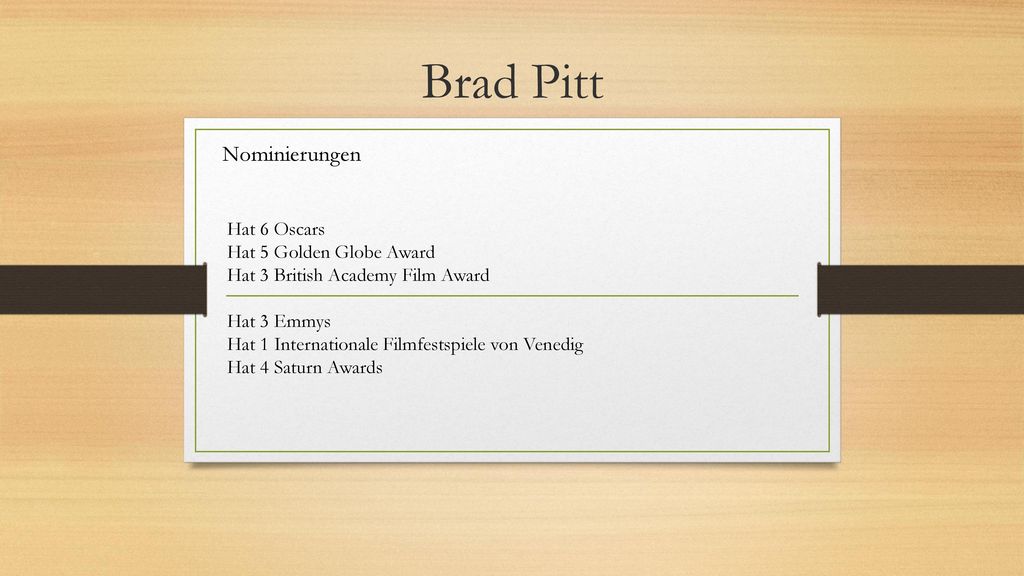 Brad Pitt

Nominierungen

Hat 6 Oscars
Hat 5 Golden Globe Award
Hat 3 British Academy Film Award

Hat 3 Emmys
Hat 1 Internationale Filmfestspiele von Venedig
Hat 4 Saturn Awards